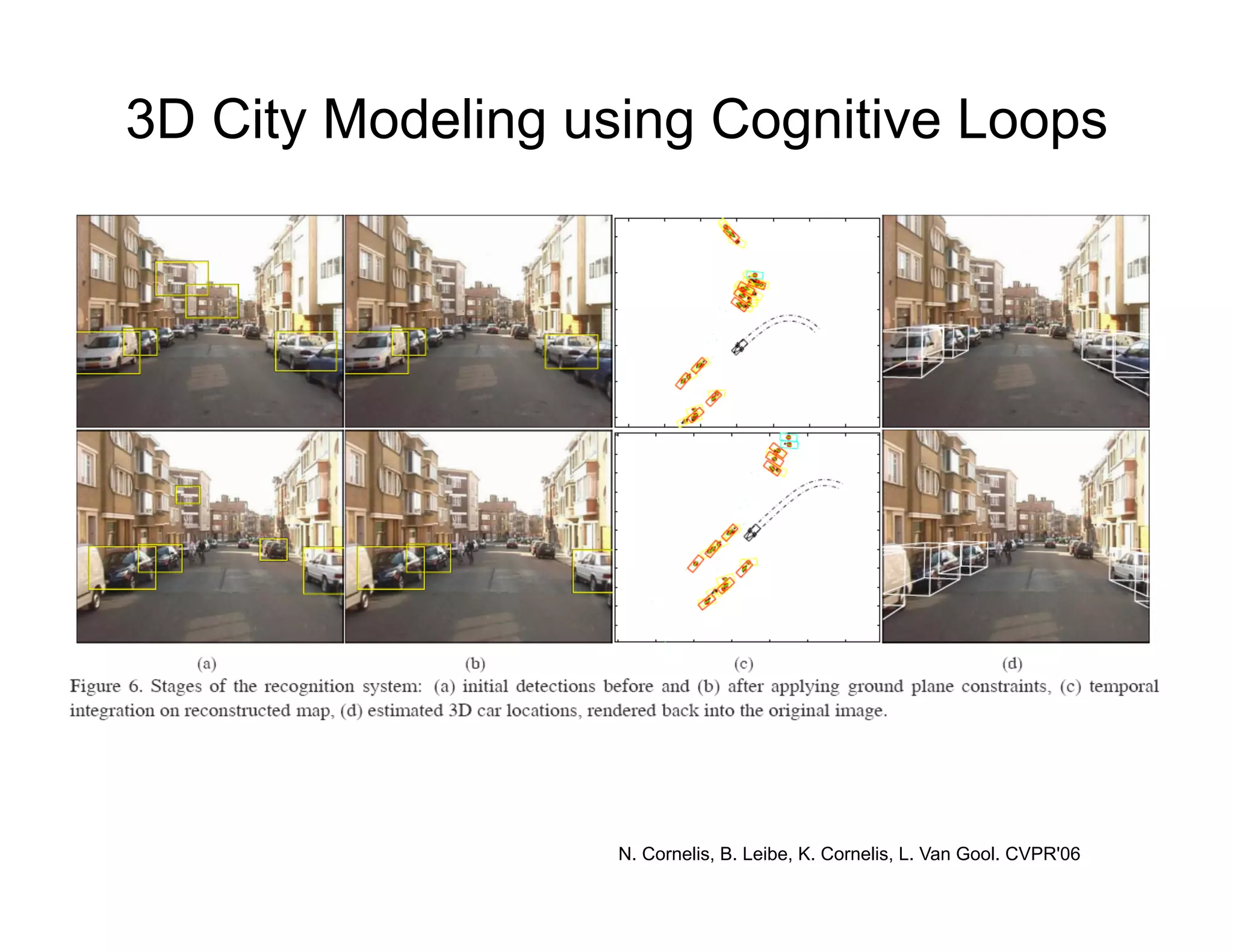 3D City Modeling using Cognitive Loops

(a)

(b)

(c)

(d)

Figure 6. Stages of the recognition system: (a) initial detections before and (b) after applying ground plane constraints, (c) temporal integration on reconstructed map, (d) estimated 3D car locations, rendered back into the original image.

N. Cornelis, B. Leibe, K. Cornelis, L. Van Gool. CVPR'06